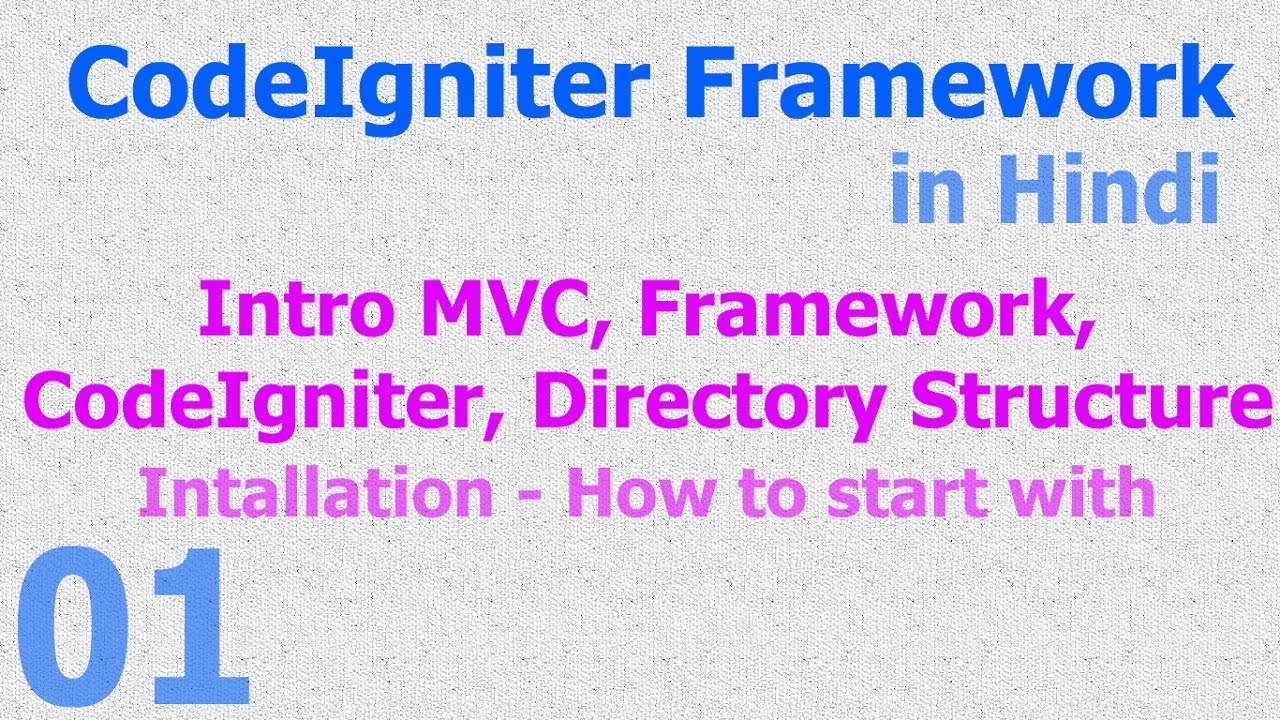 CodeIgniter Framework
in Hindi

Intro MVC, Framework, CodeIgniter, Directory Structure
Intallation - How to start with

01